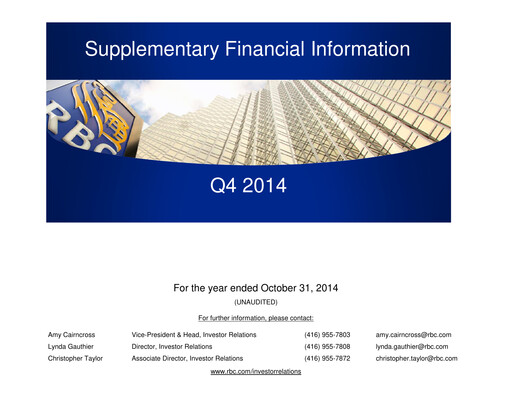 Supplementary Financial Information

RBC

Q4 2014

For the year ended October 31, 2014

(UNAUDITED)

For further information, please contact:

| | | | |
|---|---|---|---|
| Amy Cairncross | Vice-President & Head, Investor Relations | (416) 955-7803 | amy.cairncross@rbc.com |
| Lynda Gauthier | Director, Investor Relations | (416) 955-7808 | lynda.gauthier@rbc.com |
| Christopher Taylor | Associate Director, Investor Relations | (416) 955-7872 | christopher.taylor@rbc.com |

www.rbc.com/investorrelations